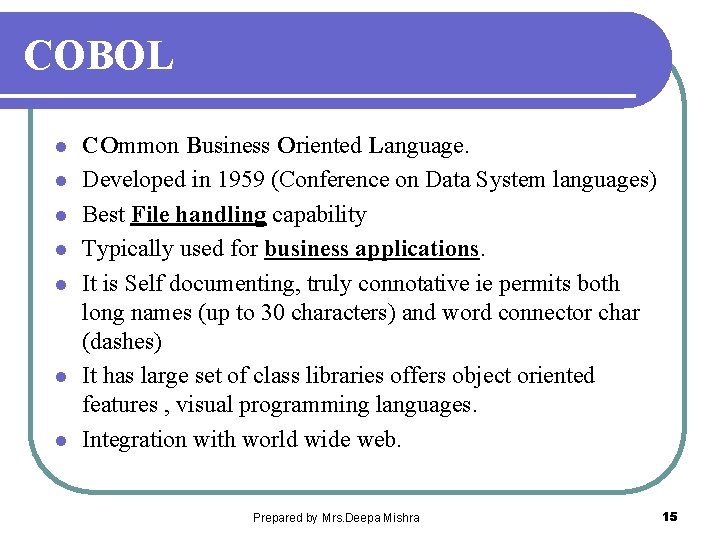 COBOL

- COmmon Business Oriented Language.
- Developed in 1959 (Conference on Data System languages)
- Best File handling capability
- Typically used for business applications.
- It is Self documenting, truly connotative ie permits both long names (up to 30 characters) and word connector char (dashes)
- It has large set of class libraries offers object oriented features , visual programming languages.
- Integration with world wide web.

Prepared by Mrs.Deepa Mishra

15